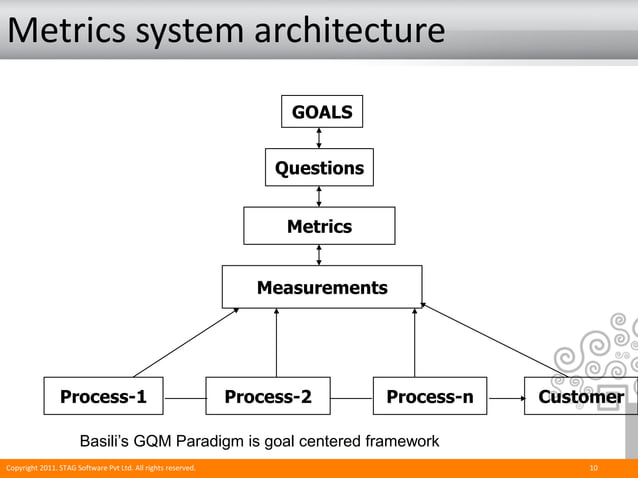 Metrics system architecture

GOALS

Questions

Metrics

Measurements

Process-1

Process-2

Process-n

Customer

Basili's GQM Paradigm is goal centered framework

Copyright 2011. STAG Software Pvt Ltd. All rights reserved.

10